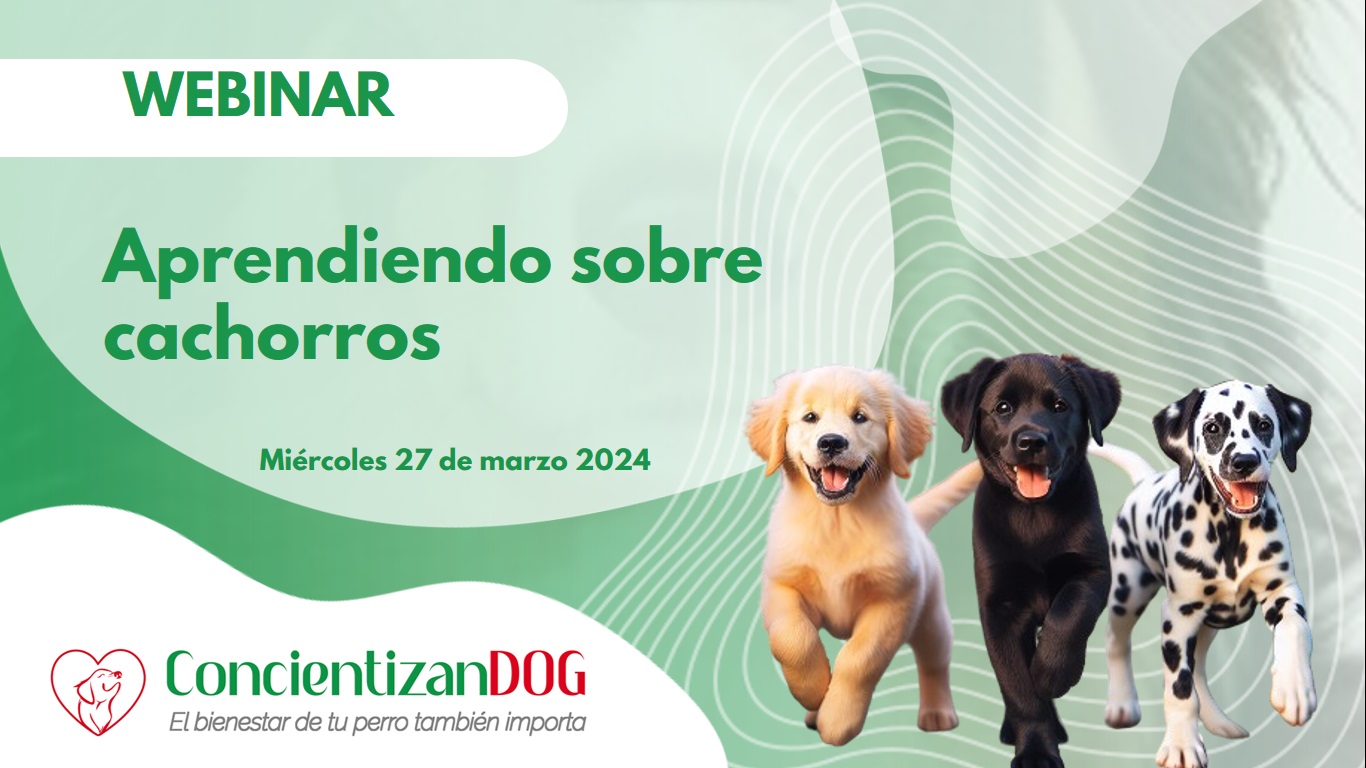 WEBINAR

Aprendiendo sobre cachorros

Miércoles 27 de marzo 2024

ConcientizanDOG
El bienestar de tu perro también importa